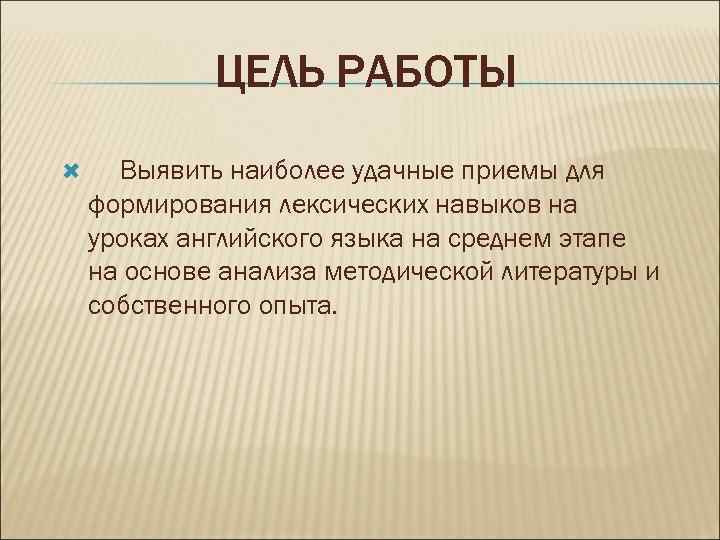 ЦЕЛЬ РАБОТЫ

Выявить наиболее удачные приемы для формирования лексических навыков на уроках английского языка на среднем этапе на основе анализа методической литературы и собственного опыта.